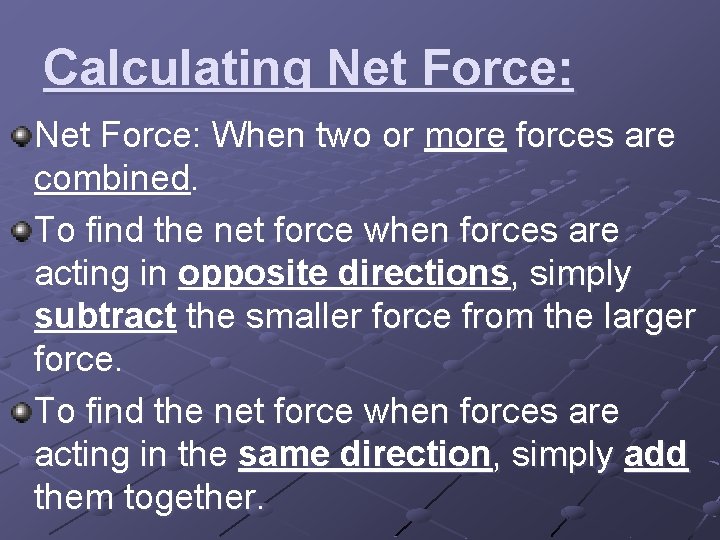 Calculating Net Force:

Net Force: When two or more forces are combined.

To find the net force when forces are acting in opposite directions, simply subtract the smaller force from the larger force.

To find the net force when forces are acting in the same direction, simply add them together.